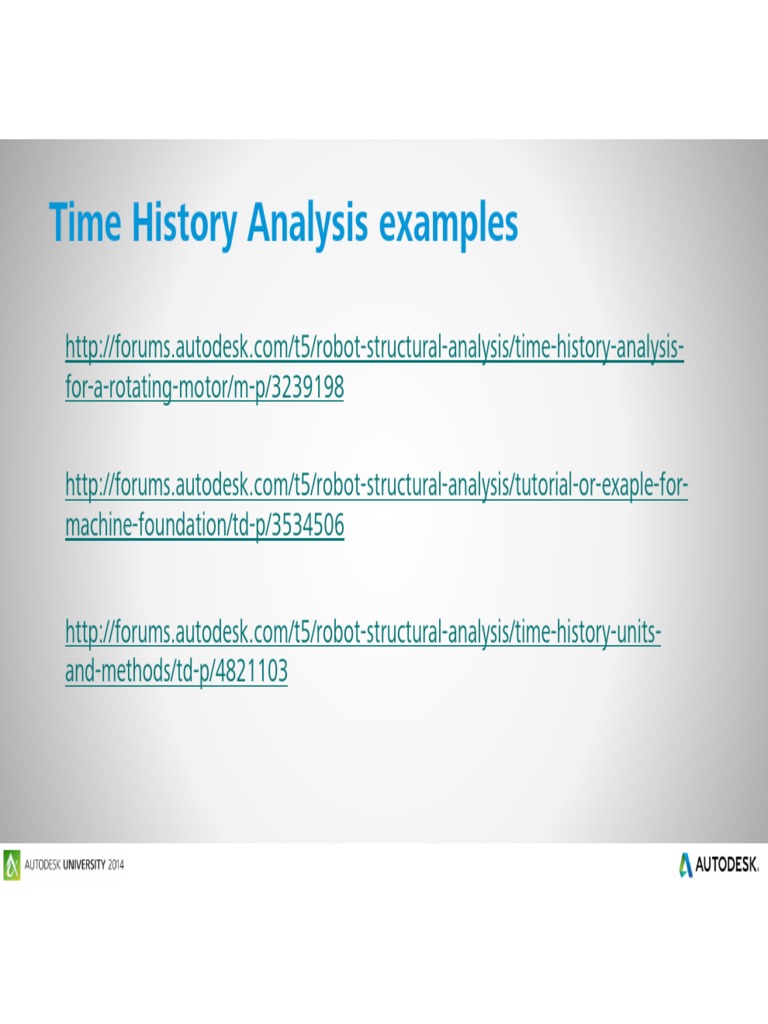 Time History Analysis examples

http://forums.autodesk.com/t5/robot-structural-analysis/time-history-analysis-for-a-rotating-motor/m-p/3239198

http://forums.autodesk.com/t5/robot-structural-analysis/tutorial-or-exaple-for-machine-foundation/td-p/3534506

http://forums.autodesk.com/t5/robot-structural-analysis/time-history-units-and-methods/td-p/4821103

AUTODESK UNIVERSITY 2014

AUTODESK.